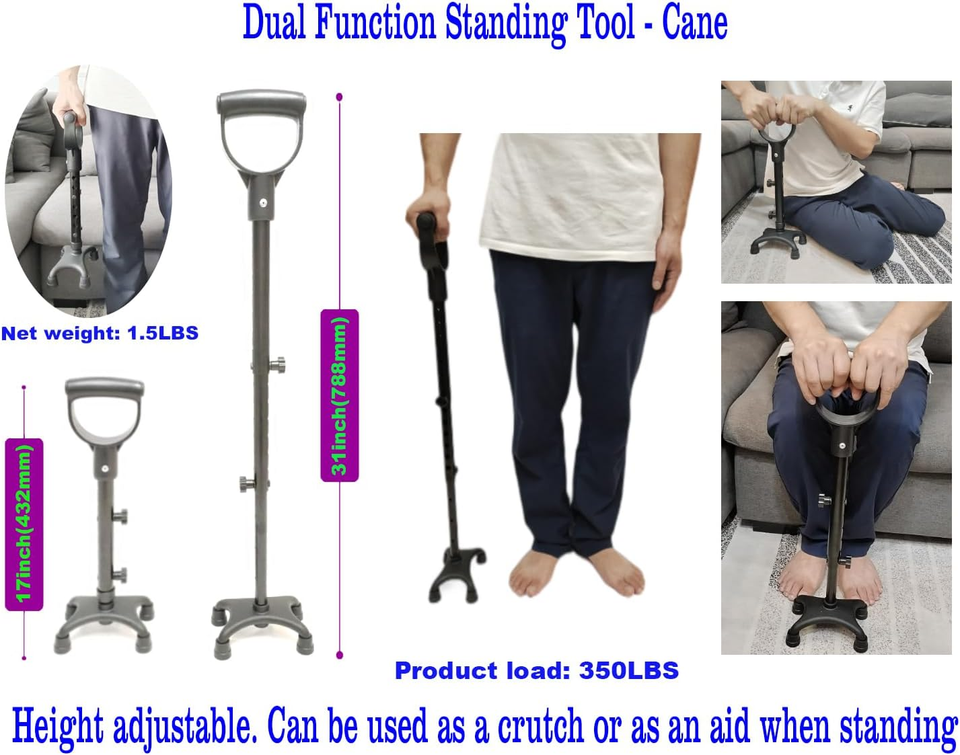 Dual Function Standing Tool - Cane

Net weight: 1.5LBS

17inch(432mm)

31inch(788mm)

Product load: 350LBS

Height adjustable. Can be used as a crutch or as an aid when standing